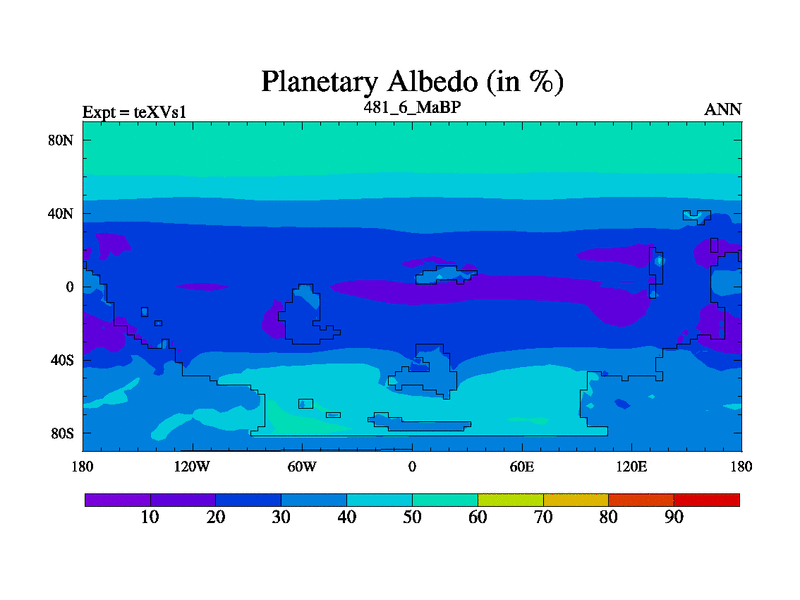 Planetary Albedo (in %)

Expt = teXVs1

481_6_MaBP

ANN

80N
40N
0
40S
80S

180
120W
60W
0
60E
120E
180

10
20
30
40
50
60
70
80
90